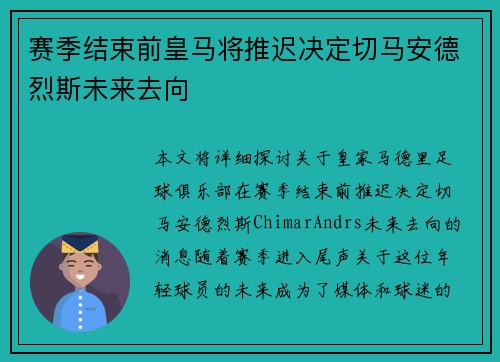 赛季结束前皇马将推迟决定切马安德烈斯未来去向

本文将详细探讨关于皇家马德里足球俱乐部在赛季结束前推迟决定切马安德烈斯ChimarAndrs未来去向的消息随着赛季进入尾声关于这位年轻球员的未来成为了媒体和球迷的